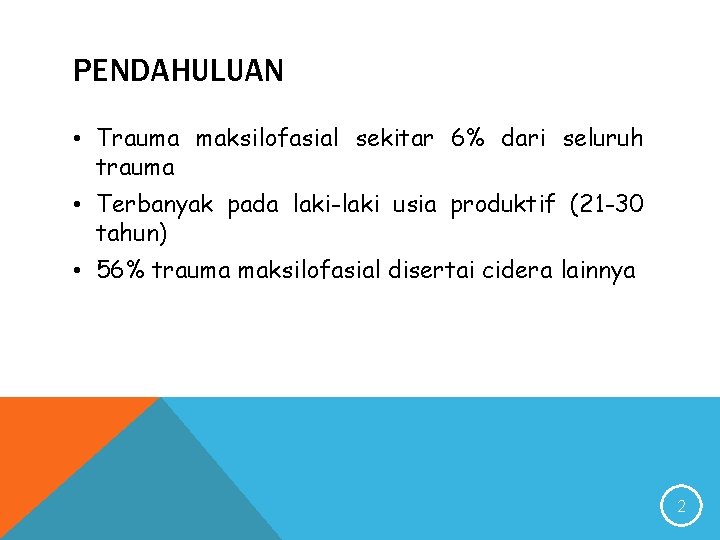 PENDAHULUAN

• Trauma maksilofasial sekitar 6% dari seluruh trauma

• Terbanyak pada laki-laki usia produktif (21-30 tahun)

• 56% trauma maksilofasial disertai cidera lainnya

2